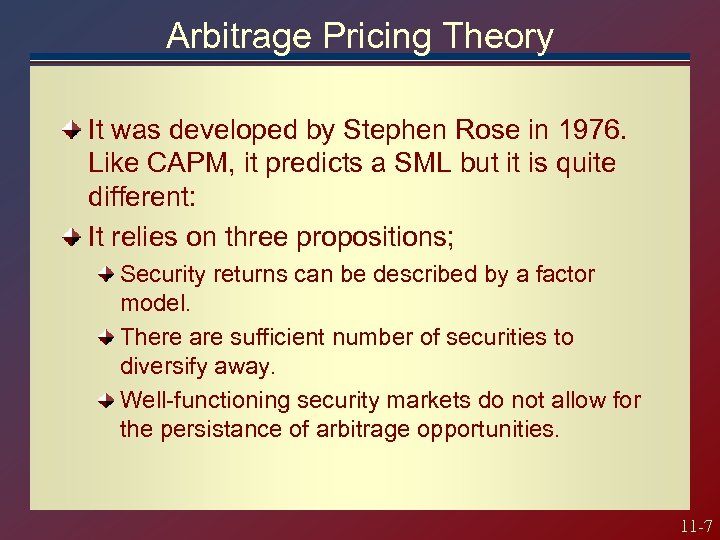 Arbitrage Pricing Theory

It was developed by Stephen Rose in 1976. Like CAPM, it predicts a SML but it is quite different:

It relies on three propositions;

Security returns can be described by a factor model.

There are sufficient number of securities to diversify away.

Well-functioning security markets do not allow for the persistance of arbitrage opportunities.

11-7